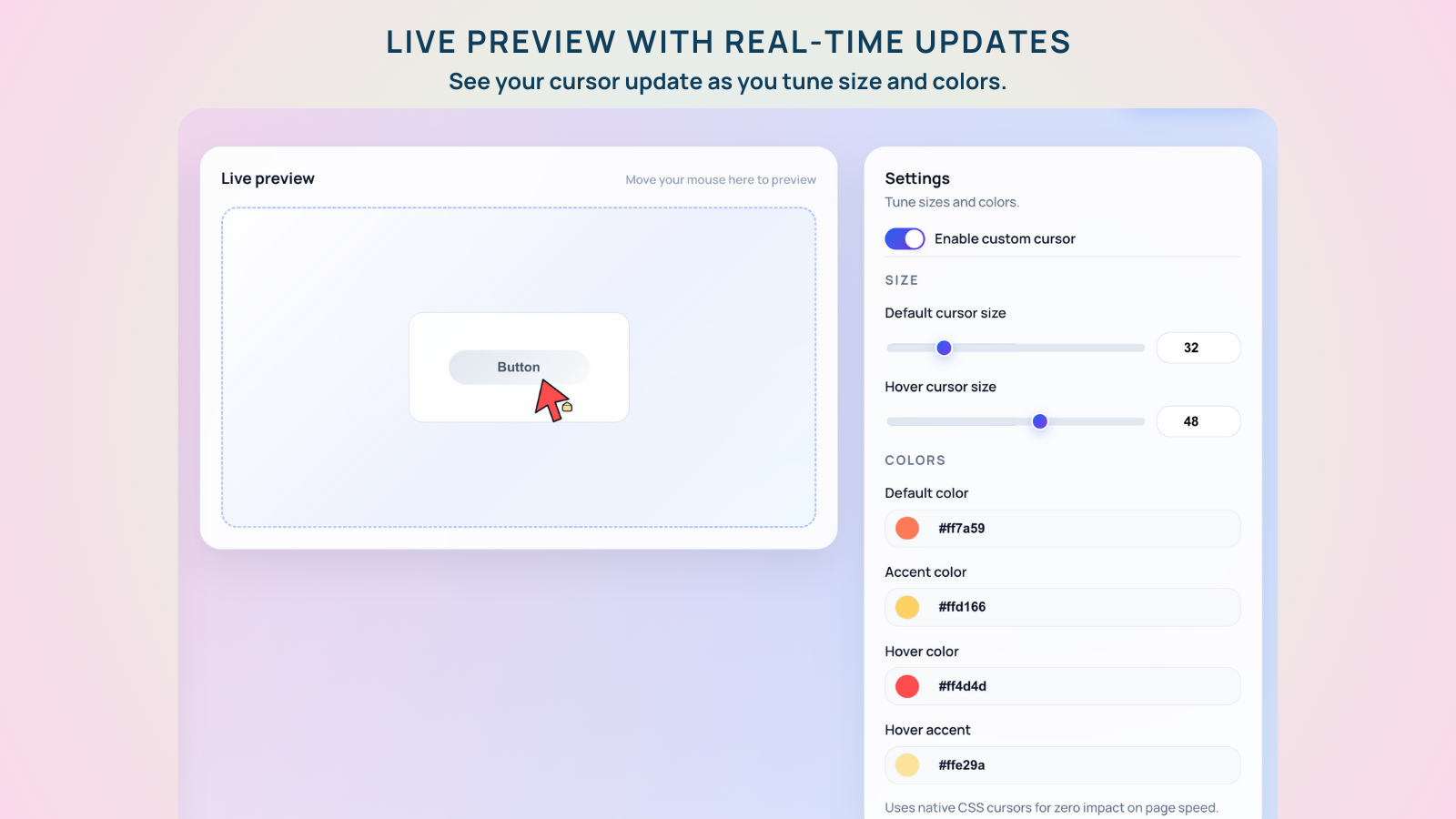 LIVE PREVIEW WITH REAL-TIME UPDATES
See your cursor update as you tune size and colors.

Live preview
Move your mouse here to preview

Button

Settings
Tune sizes and colors.

Enable custom cursor

SIZE

Default cursor size
32

Hover cursor size
48

COLORS

Default color
#ff7a59

Accent color
#ffd166

Hover color
#ff4d4d

Hover accent
#ffe29a

Uses native CSS cursors for zero impact on page speed.